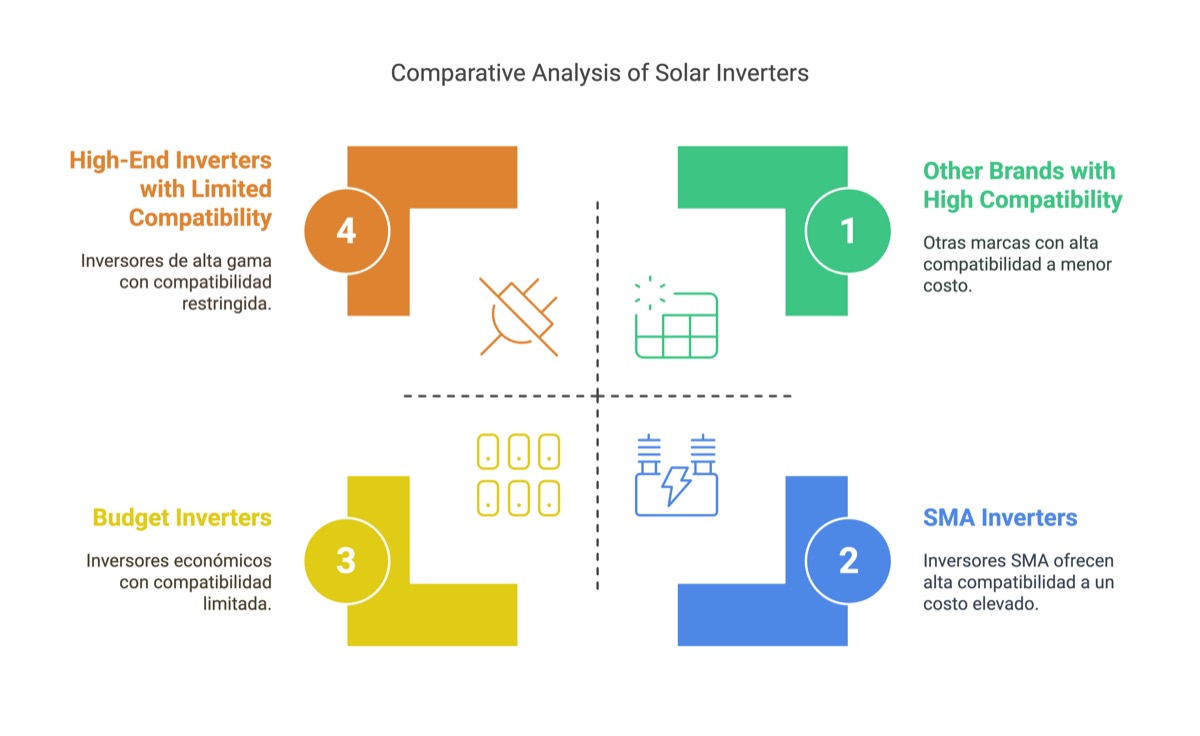 Comparative Analysis of Solar Inverters

High-End Inverters with Limited Compatibility

4

Inversores de alta gama con compatibilidad restringida.

Other Brands with High Compatibility

1

Otras marcas con alta compatibilidad a menor costo.

Budget Inverters

3

Inversores económicos con compatibilidad limitada.

SMA Inverters

2

Inversores SMA ofrecen alta compatibilidad a un costo elevado.